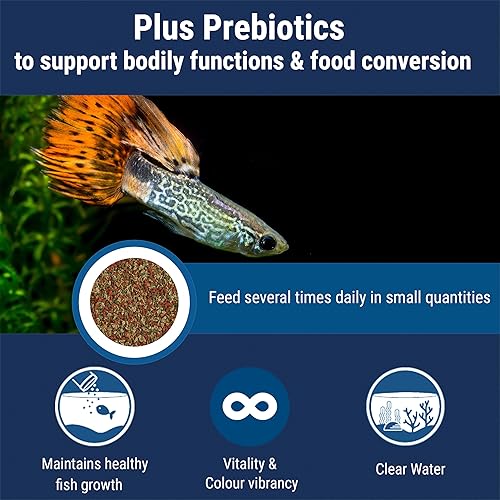 Plus Prebiotics
to support bodily functions & food conversion

Feed several times daily in small quantities

Maintains healthy fish growth

Vitality & Colour vibrancy

Clear Water